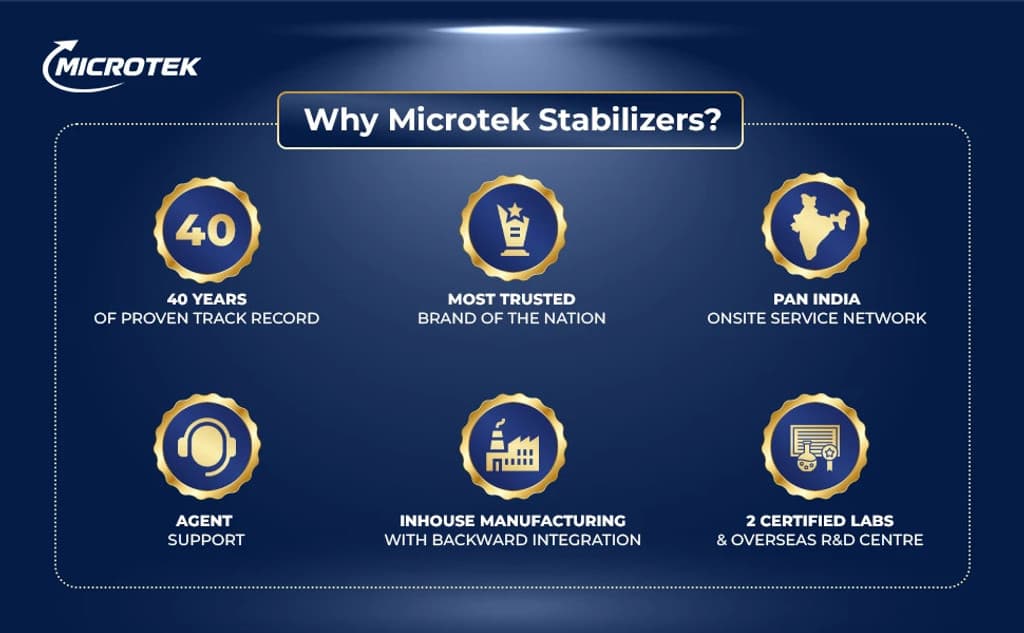 MICROTEK

Why Microtek Stabilizers?

40

40 YEARS
OF PROVEN TRACK RECORD

MOST TRUSTED
BRAND OF THE NATION

PAN INDIA
ONSITE SERVICE NETWORK

AGENT
SUPPORT

INHOUSE MANUFACTURING
WITH BACKWARD INTEGRATION

2 CERTIFIED LABS
& OVERSEAS R&D CENTRE